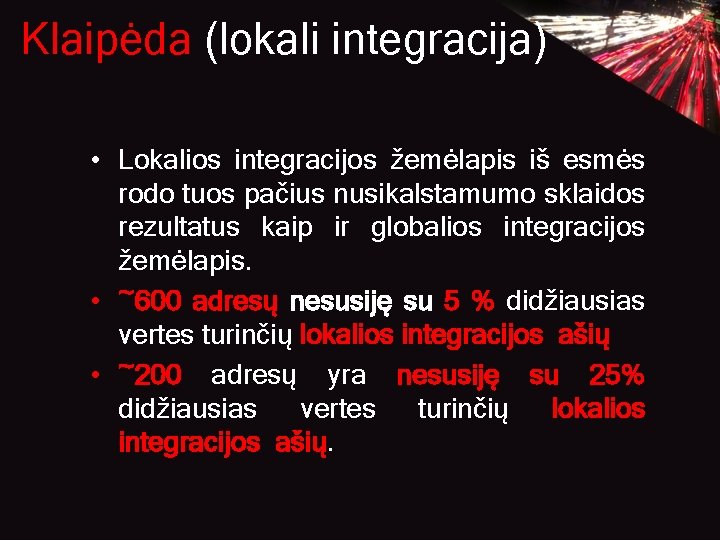 Klaipėda (lokali integracija)

• Lokalios integracijos žemėlapis iš esmės rodo tuos pačius nusikalstamumo sklaidos rezultatus kaip ir globalios integracijos žemėlapis.
• ~600 adresų nesusiję su 5 % didžiausias vertes turinčių lokalios integracijos ašių
• ~200 adresų yra nesusiję su 25% didžiausias vertes turinčių lokalios integracijos ašių.